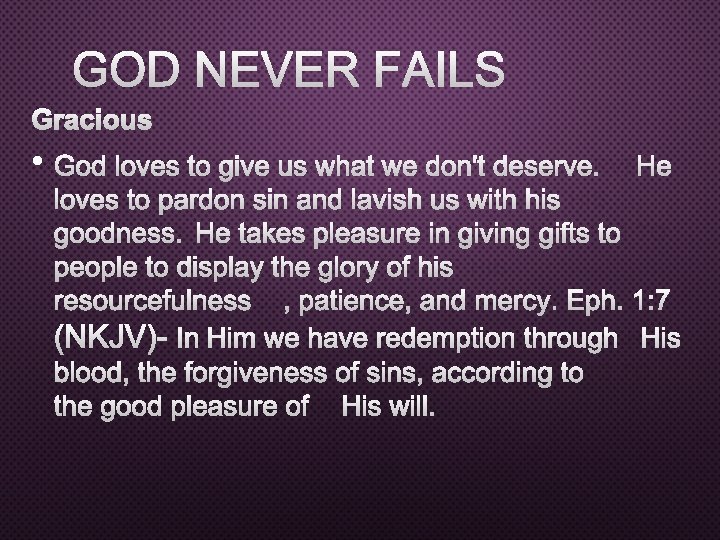 GOD NEVER FAILS

Gracious

• God loves to give us what we don't deserve. He loves to pardon sin and lavish us with his goodness. He takes pleasure in giving gifts to people to display the glory of his resourcefulness , patience, and mercy. Eph. 1:7 (NKJV)- In Him we have redemption through His blood, the forgiveness of sins, according to the good pleasure of His will.